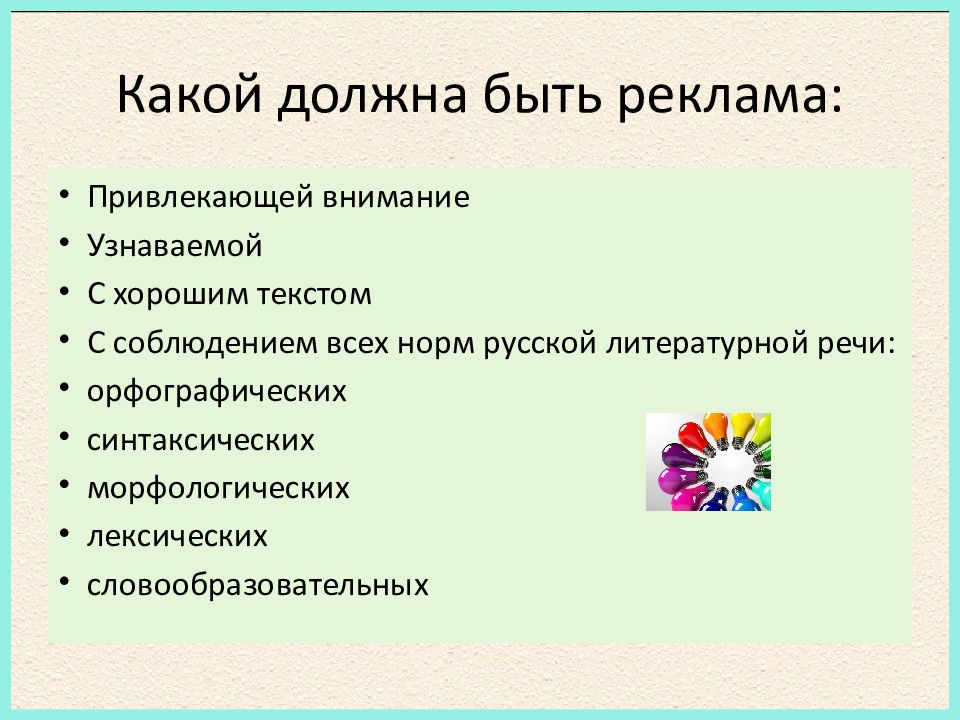 Какой должна быть реклама:

• Привлекающей внимание
• Узнаваемой
• С хорошим текстом
• С соблюдением всех норм русской литературной речи:
• орфографических
• синтаксических
• морфологических
• лексических
• словообразовательных